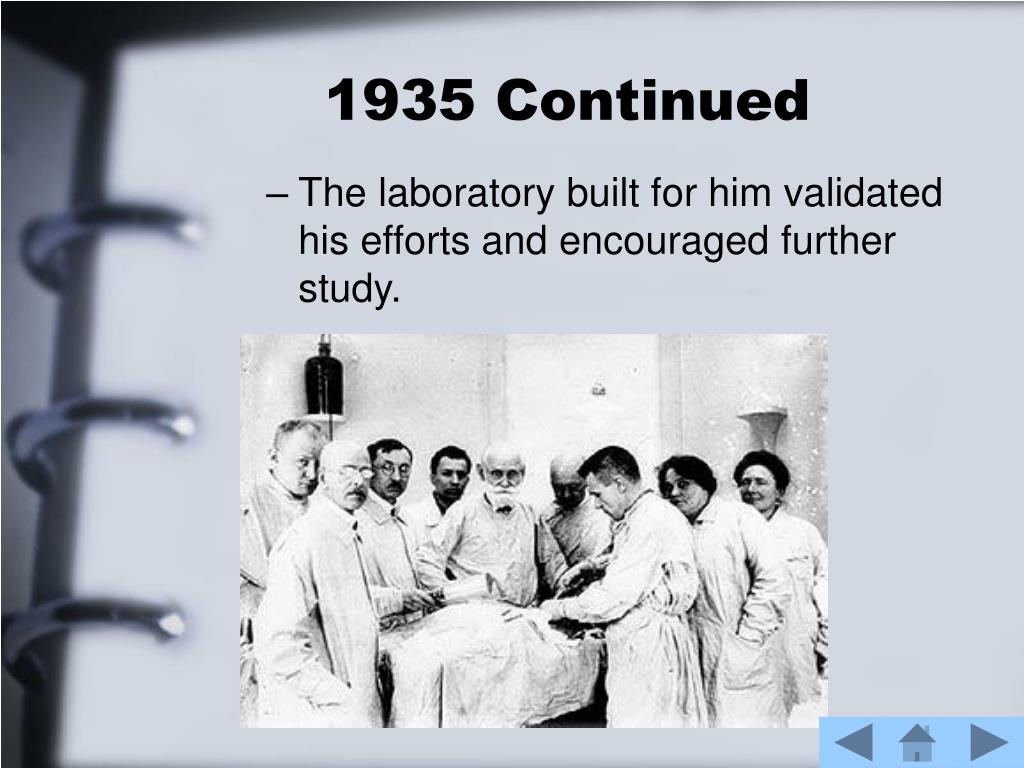 1935 Continued

– The laboratory built for him validated his efforts and encouraged further study.